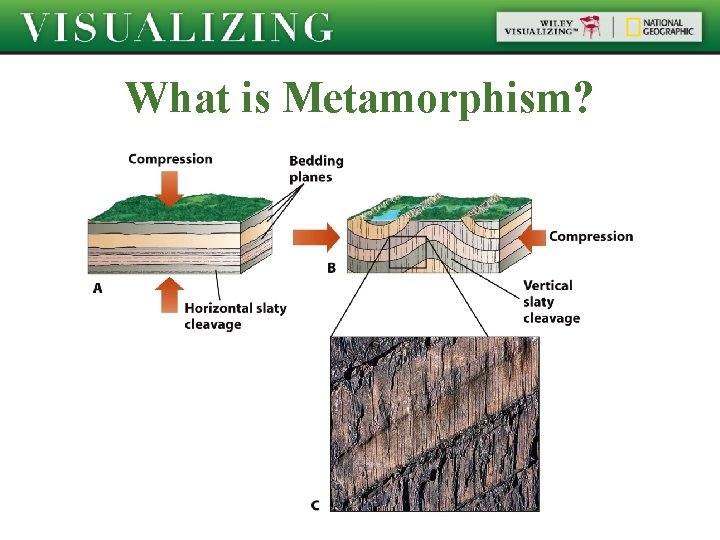 VISUALIZING

WILEY VISUALIZING™ | NATIONAL GEOGRAPHIC

What is Metamorphism?

Compression

Bedding planes

A

Horizontal slaty cleavage

B

Compression

Vertical slaty cleavage

C